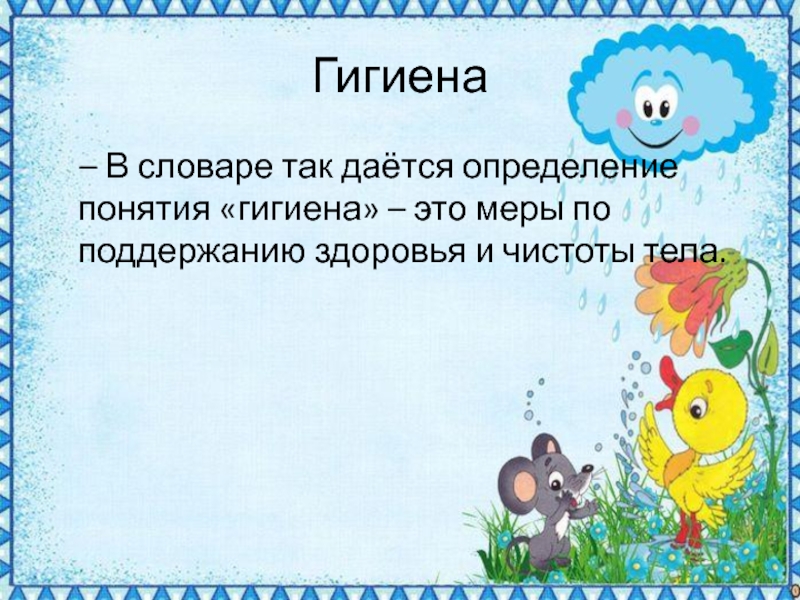 Гигиена

– В словаре так даётся определение понятия «гигиена» – это меры по поддержанию здоровья и чистоты тела.